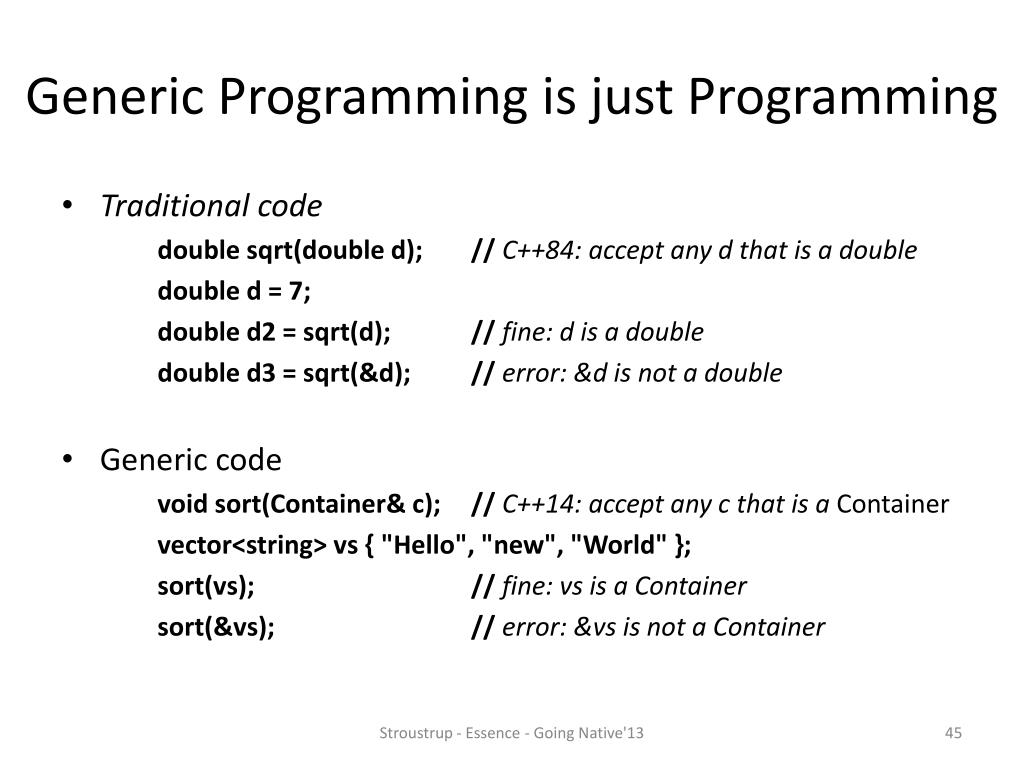 Generic Programming is just Programming

• Traditional code

double sqrt(double d); // C++84: accept any d that is a double
double d = 7;
double d2 = sqrt(d); // fine: d is a double
double d3 = sqrt(&d); // error: &d is not a double

• Generic code

void sort(Container& c); // C++14: accept any c that is a Container
vector<string> vs { "Hello", "new", "World" };
sort(vs); // fine: vs is a Container
sort(&vs); // error: &vs is not a Container

Stroustrup - Essence - Going Native'13 45